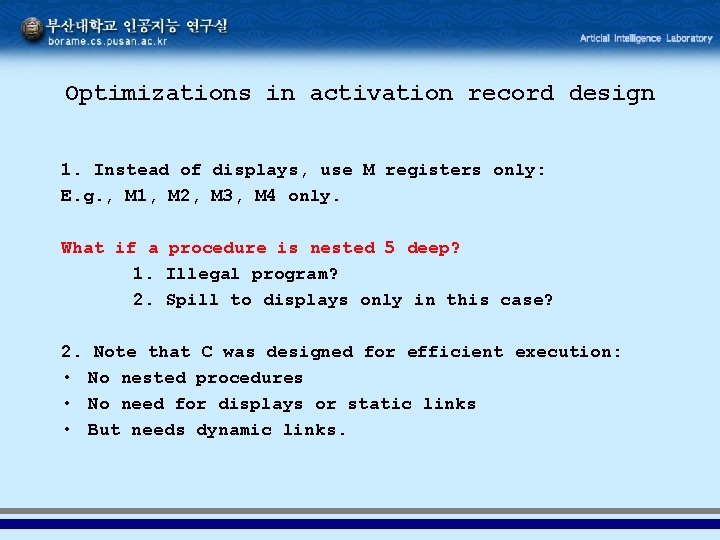 부산대학교 인공지능 연구실
borame.cs.pusan.ac.kr

Articial Intelligence Laboratory

Optimizations in activation record design

1. Instead of displays, use M registers only:
E.g., M1, M2, M3, M4 only.

What if a procedure is nested 5 deep?
1. Illegal program?
2. Spill to displays only in this case?

2. Note that C was designed for efficient execution:
• No nested procedures
• No need for displays or static links
• But needs dynamic links.